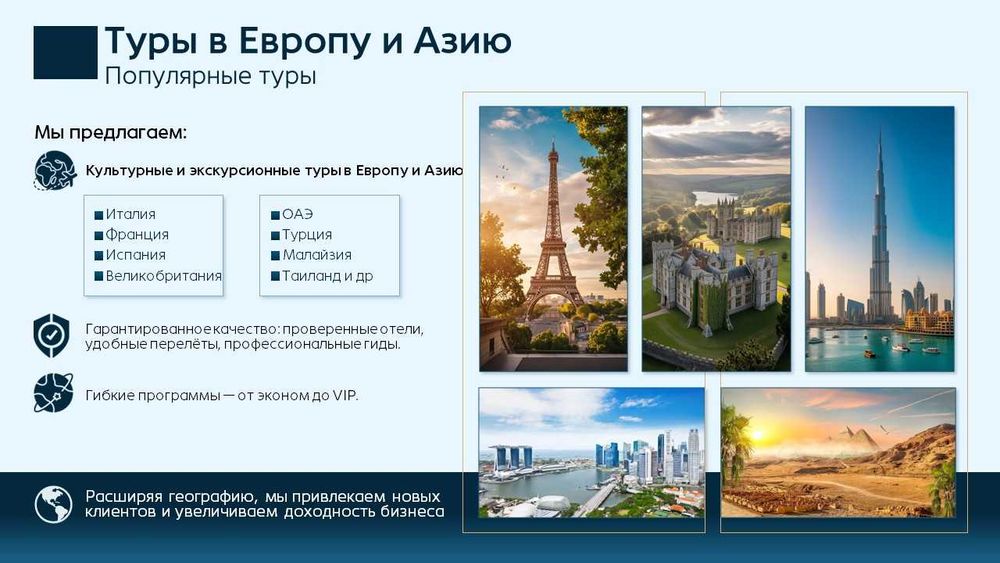 Туры в Европу и Азию
Популярные туры

Мы предлагаем:

Культурные и экскурсионные туры в Европу и Азию

Италия
Франция
Испания
Великобритания

ОАЭ
Турция
Малайзия
Таиланд и др

Гарантированное качество: проверенные отели, удобные перелёты, профессиональные гиды.

Гибкие программы — от эконом до VIP.

Расширяя географию, мы привлекаем новых клиентов и увеличиваем доходность бизнеса